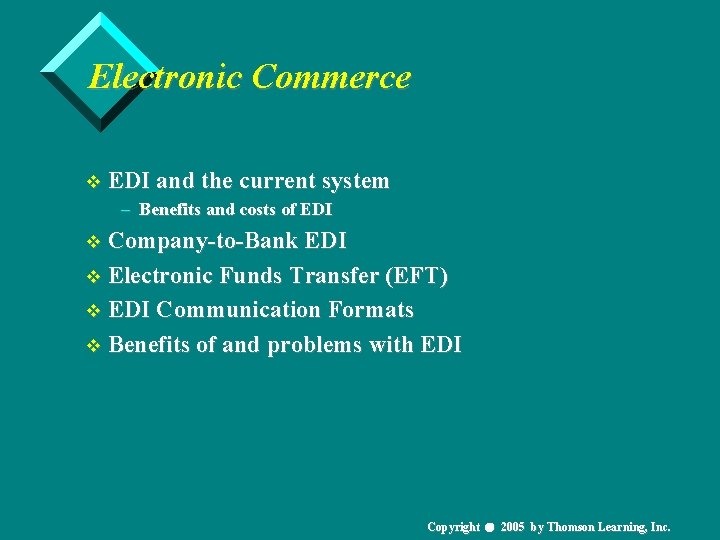 Electronic Commerce

❖ EDI and the current system
– Benefits and costs of EDI
❖ Company-to-Bank EDI
❖ Electronic Funds Transfer (EFT)
❖ EDI Communication Formats
❖ Benefits of and problems with EDI

Copyright ● 2005 by Thomson Learning, Inc.